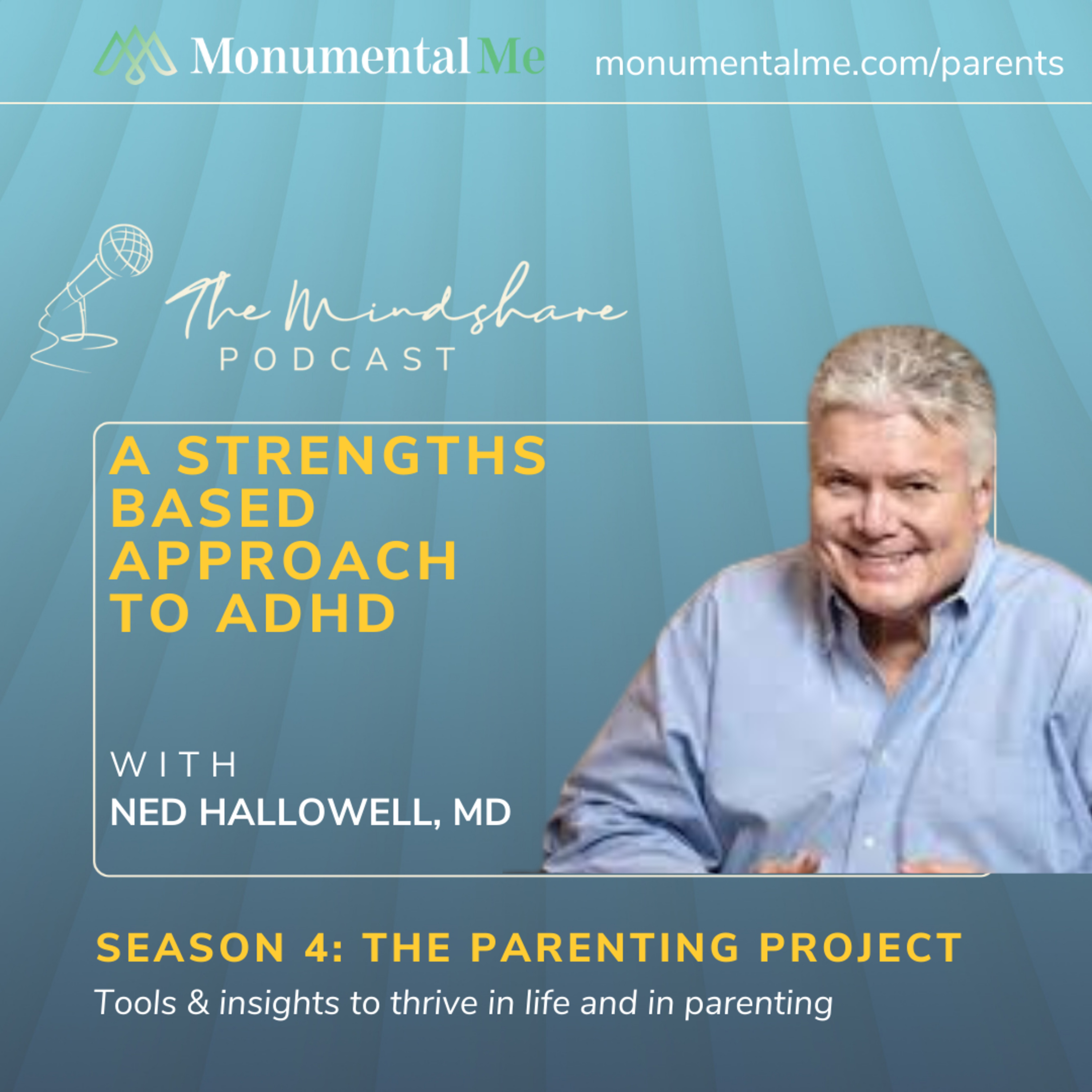 Monumental Me monumentalme.com/parents

The Mindshare
PODCAST

A STRENGTHS BASED APPROACH TO ADHD

WITH
NED HALLOWELL, MD

SEASON 4: THE PARENTING PROJECT

Tools & insights to thrive in life and in parenting